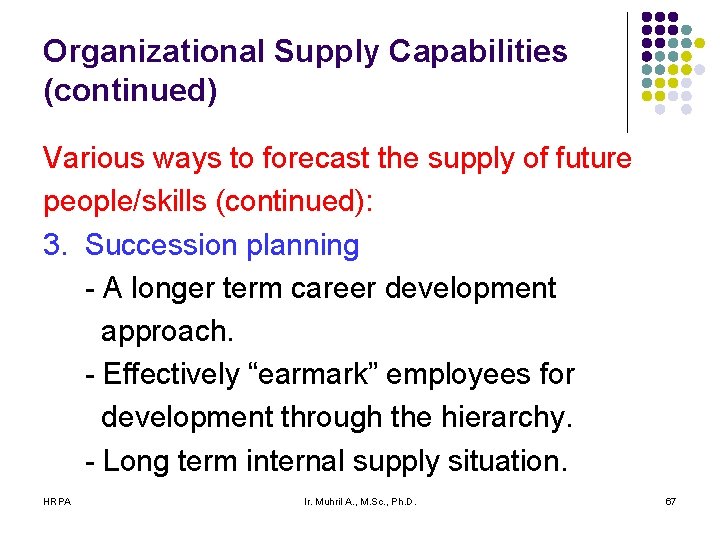 Organizational Supply Capabilities (continued)

Various ways to forecast the supply of future people/skills (continued):

3. Succession planning

- A longer term career development approach.

- Effectively “earmark” employees for development through the hierarchy.

- Long term internal supply situation.

HRPA

Ir. Muhril A., M.Sc., Ph.D.

67